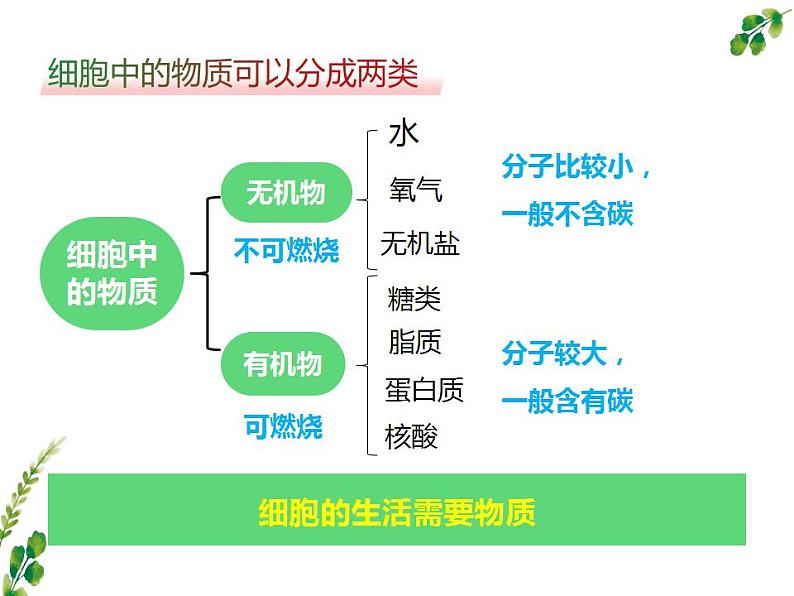 细胞中的物质可以分成两类

细胞中的物质

无机物
不可燃烧

水
氧气
无机盐

分子比较小，一般不含碳

有机物
可燃烧

糖类
脂质
蛋白质
核酸

分子较大，一般含有碳

细胞的生活需要物质